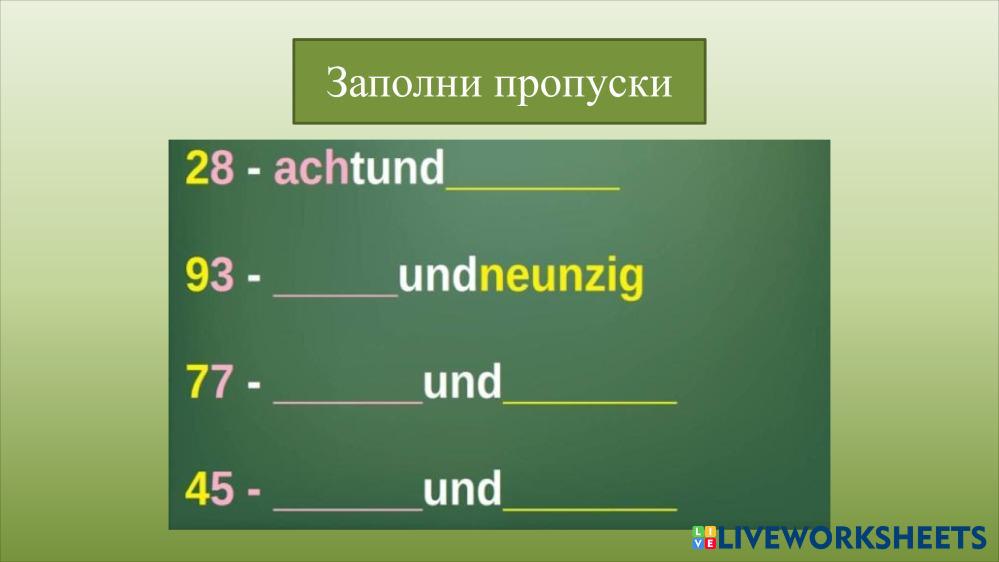 Заполни пропуски

28 - achtund________

93 - ______undneunzig

77 - _______und________

45 - _______und________

LIVEWORKSHEETS